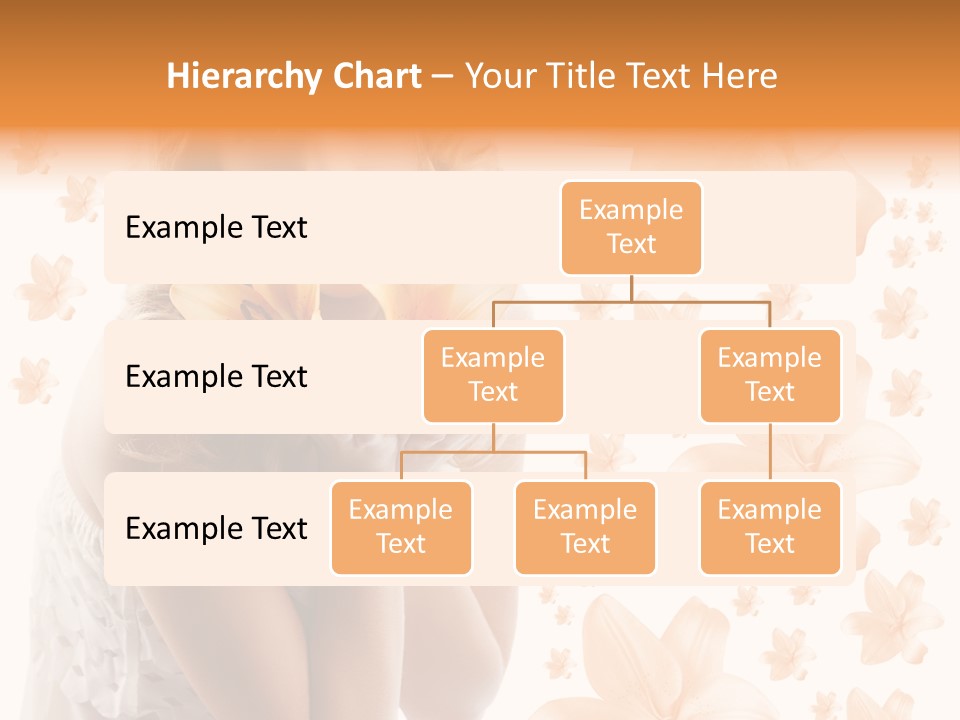 Hierarchy Chart – Your Title Text Here

Example Text

Example Text

Example Text

Example Text

Example Text

Example Text

Example Text

Example Text

Example Text